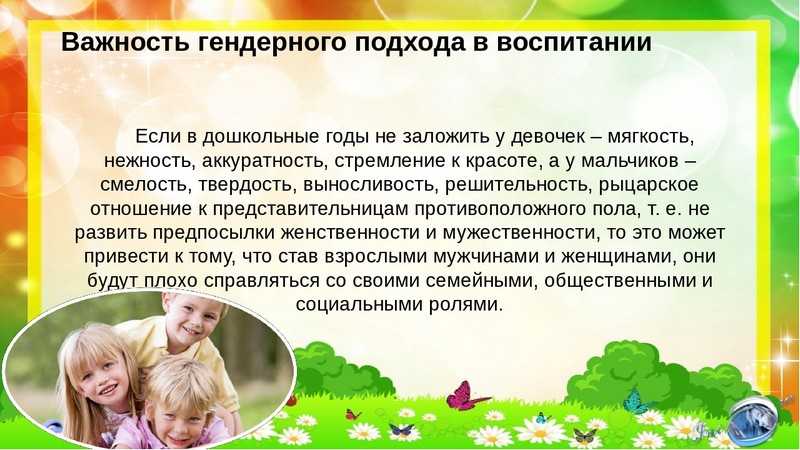 Важность гендерного подхода в воспитании

Если в дошкольные годы не заложить у девочек – мягкость, нежность, аккуратность, стремление к красоте, а у мальчиков – смелость, твердость, выносливость, решительность, рыцарское отношение к представительницам противоположного пола, т. е. не развить предпосылки женственности и мужественности, то это может привести к тому, что став взрослыми мужчинами и женщинами, они будут плохо справляться со своими семейными, общественными и социальными ролями.